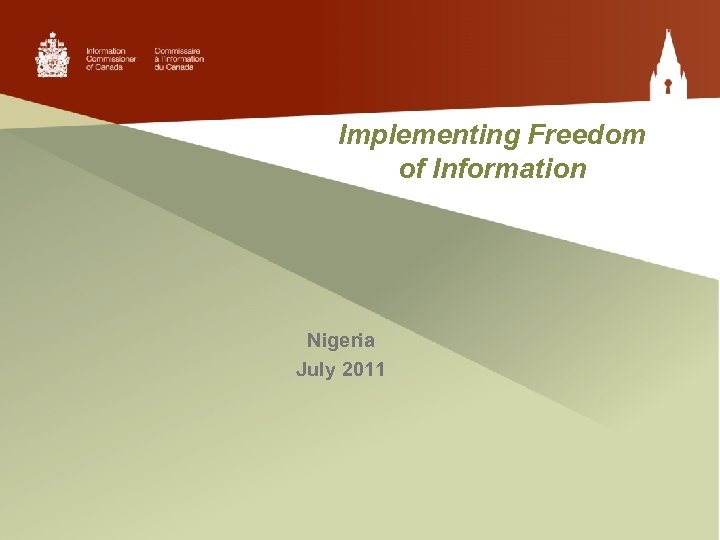 Information Commissioner of Canada

Commissaire à l'information du Canada

Implementing Freedom of Information

Nigeria
July 2011